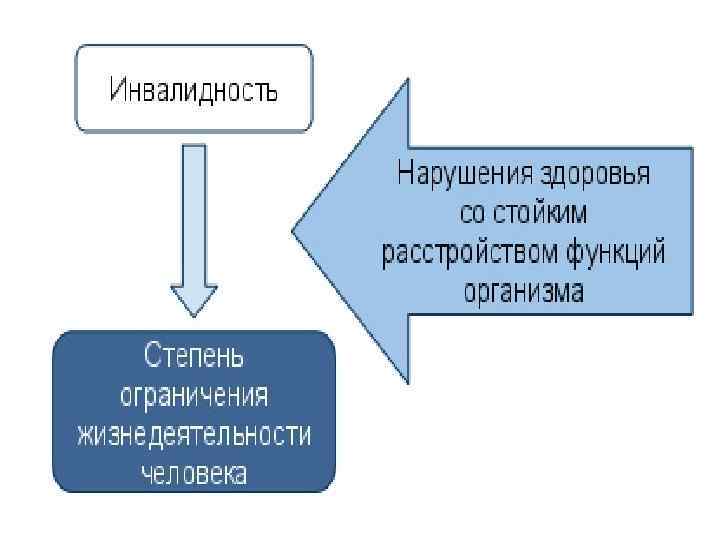 Инвалидность

Нарушения здоровья со стойким расстройством функций организма

Степень ограничения жизнедеятельности человека